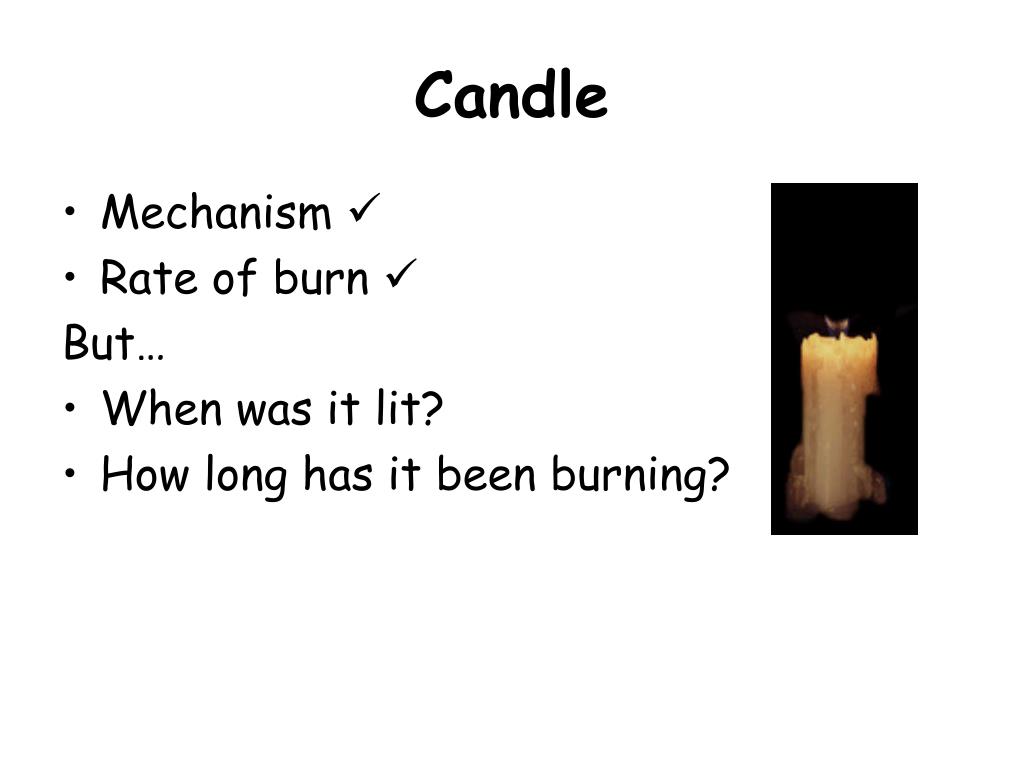 Candle

• Mechanism ✓
• Rate of burn ✓

But…

• When was it lit?
• How long has it been burning?